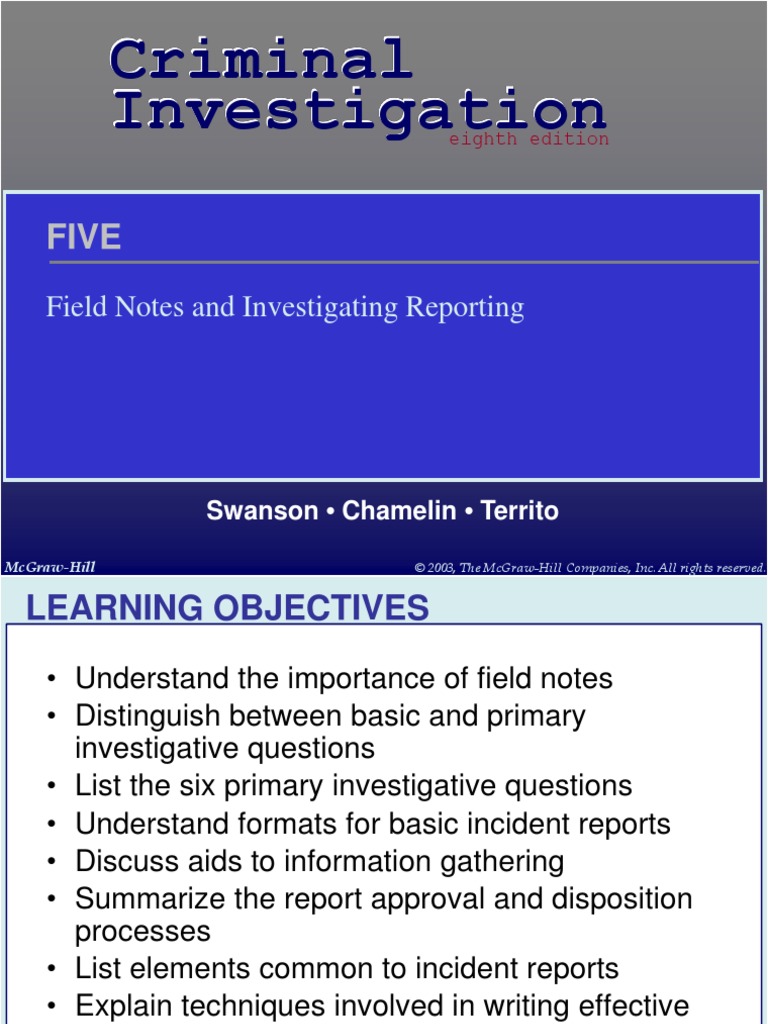 Criminal Investigation
eighth edition

FIVE

Field Notes and Investigating Reporting

Swanson • Chamelin • Territo

McGraw-Hill

© 2003, The McGraw-Hill Companies, Inc. All rights reserved.

LEARNING OBJECTIVES

• Understand the importance of field notes
• Distinguish between basic and primary investigative questions
• List the six primary investigative questions
• Understand formats for basic incident reports
• Discuss aids to information gathering
• Summarize the report approval and disposition processes
• List elements common to incident reports
• Explain techniques involved in writing effective